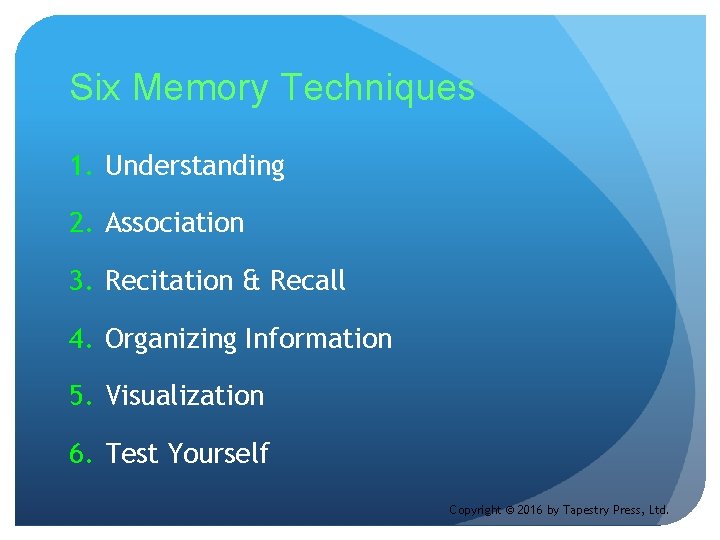 Six Memory Techniques

1. Understanding
2. Association
3. Recitation & Recall
4. Organizing Information
5. Visualization
6. Test Yourself

Copyright © 2016 by Tapestry Press, Ltd.